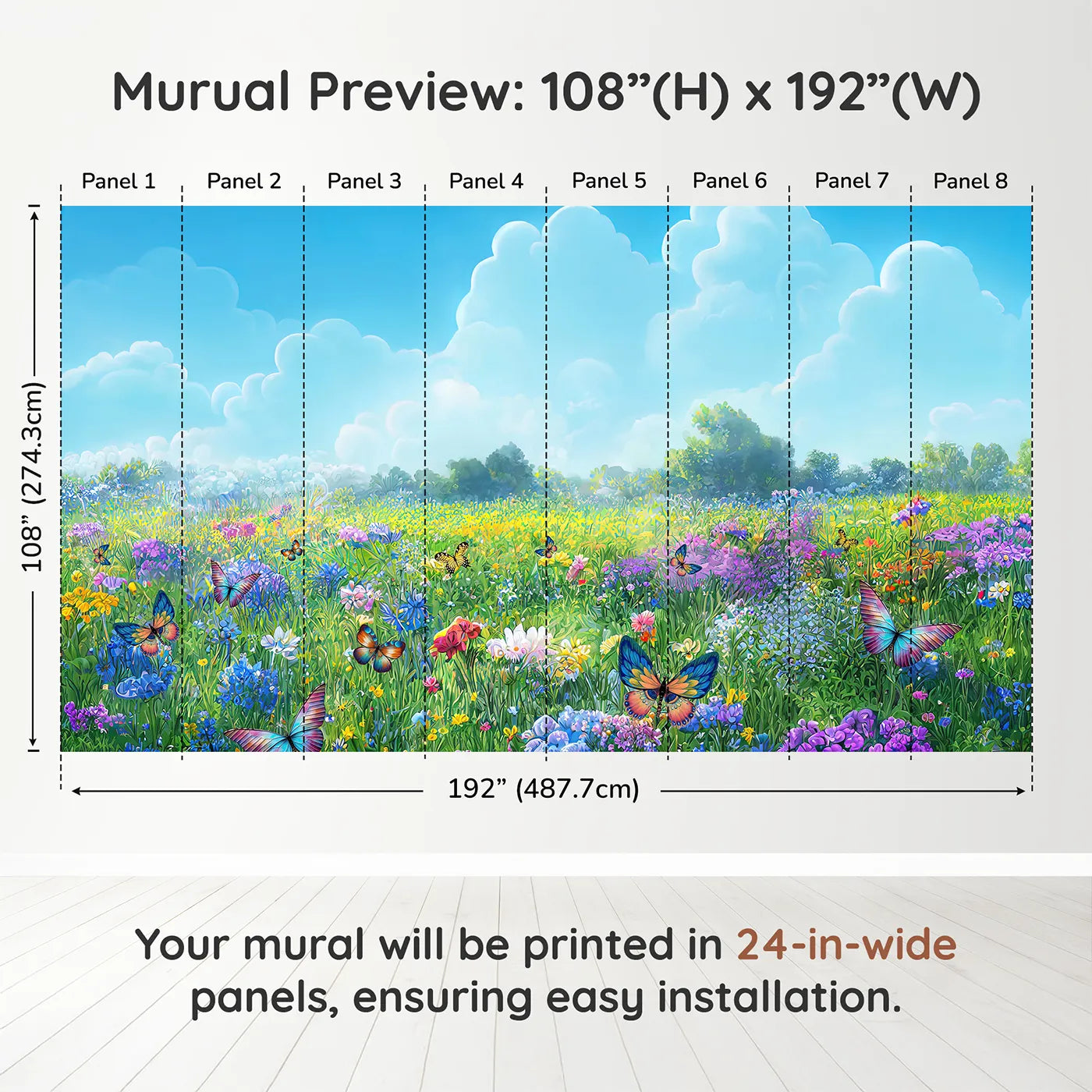 Murual Preview: 108”(H) x 192”(W)

Panel 1 Panel 2 Panel 3 Panel 4 Panel 5 Panel 6 Panel 7 Panel 8

108” (274.3cm)

192” (487.7cm)

Your mural will be printed in 24-in-wide panels, ensuring easy installation.